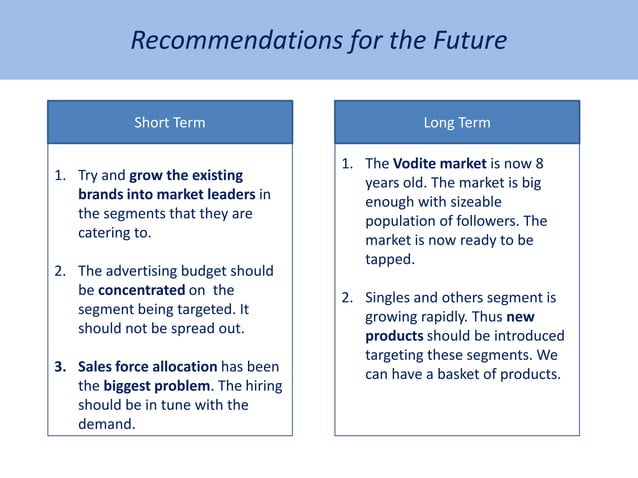 Recommendations for the Future

Short Term

1. Try and grow the existing brands into market leaders in the segments that they are catering to.

2. The advertising budget should be concentrated on the segment being targeted. It should not be spread out.

3. Sales force allocation has been the biggest problem. The hiring should be in tune with the demand.

Long Term

1. The Vodite market is now 8 years old. The market is big enough with sizeable population of followers. The market is now ready to be tapped.

2. Singles and others segment is growing rapidly. Thus new products should be introduced targeting these segments. We can have a basket of products.